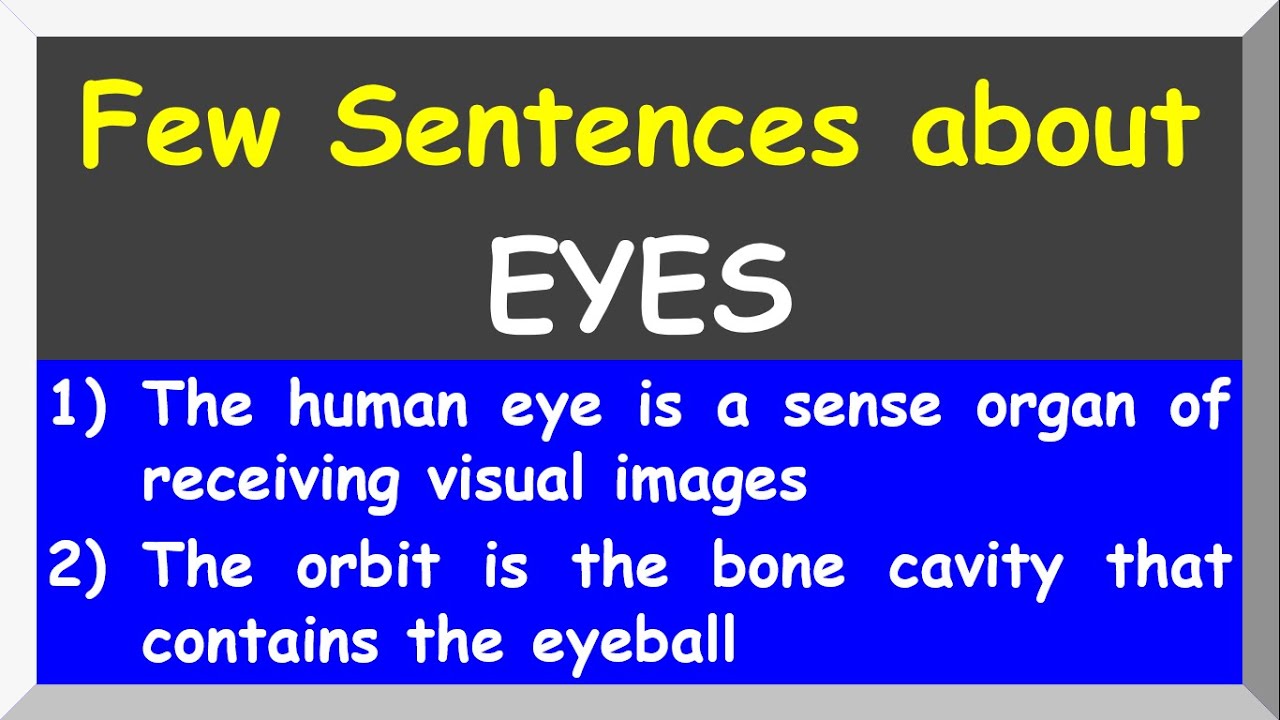 Few Sentences about
EYES

1) The human eye is a sense organ of receiving visual images

2) The orbit is the bone cavity that contains the eyeball